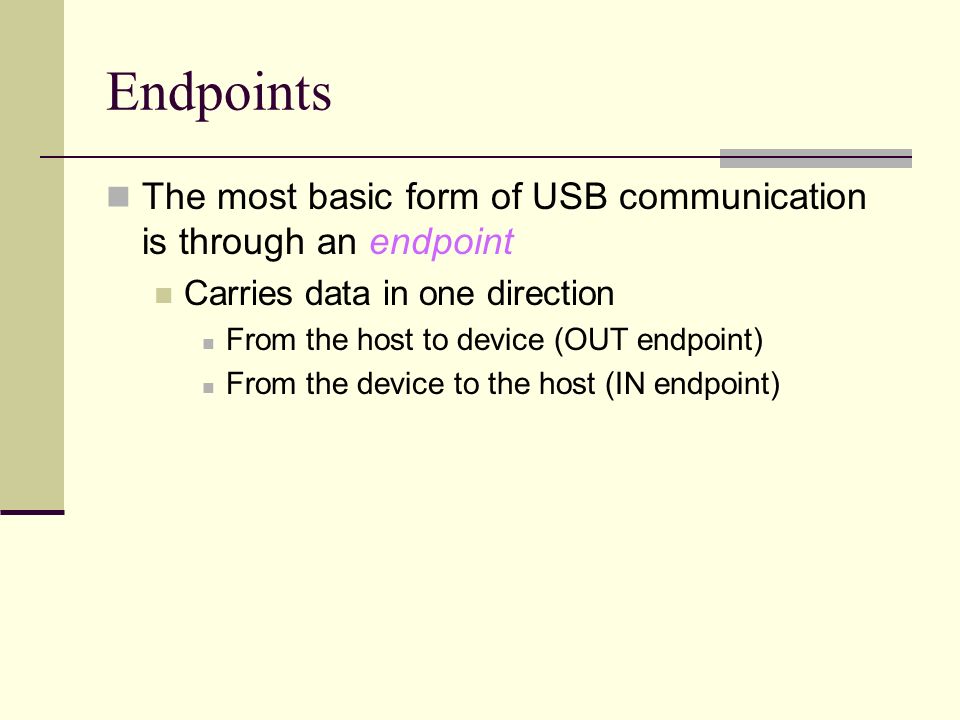 Endpoints

The most basic form of USB communication is through an endpoint

Carries data in one direction

From the host to device (OUT endpoint)

From the device to the host (IN endpoint)